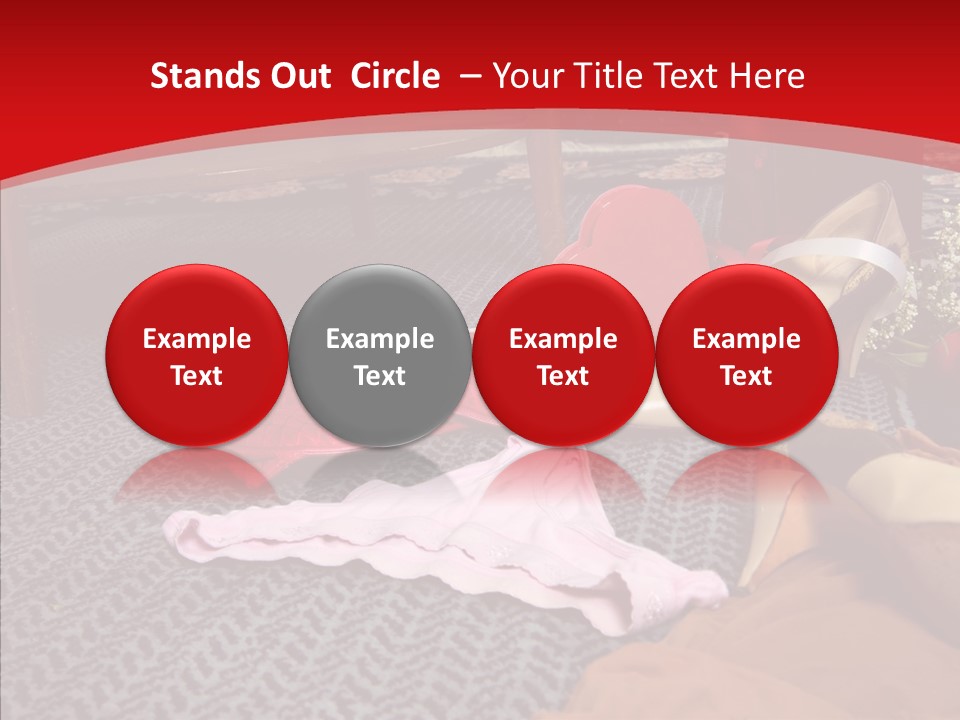 Stands Out Circle – Your Title Text Here

Example Text

Example Text

Example Text

Example Text